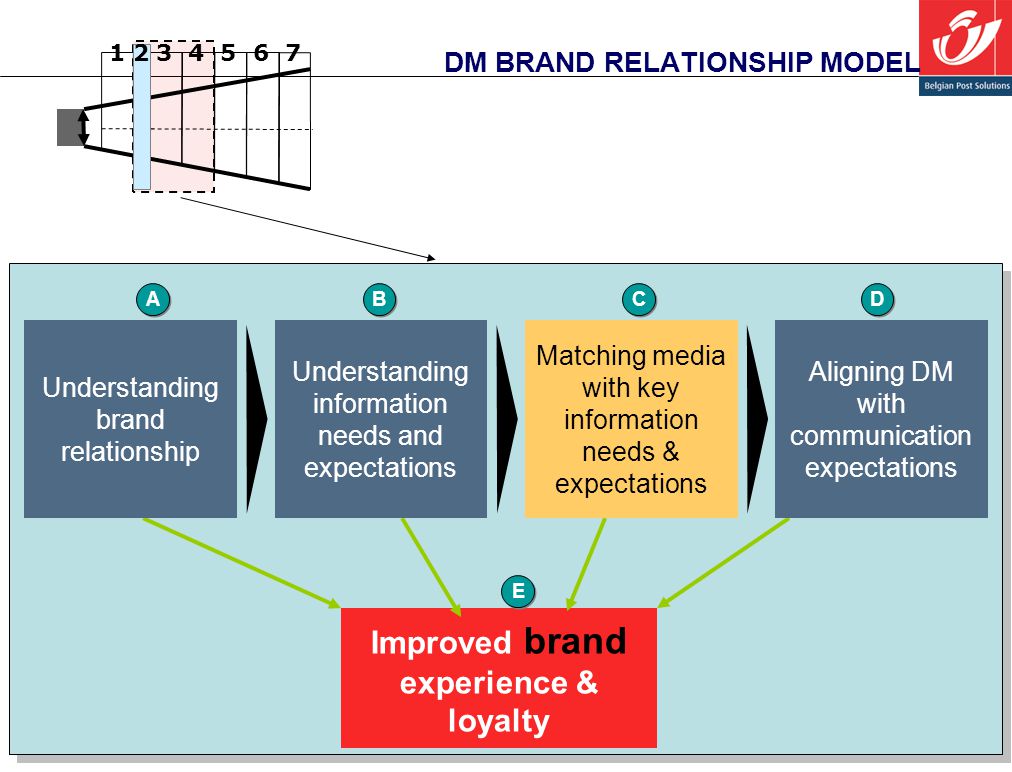 1 2 3 4 5 6 7

DM BRAND RELATIONSHIP MODEL

Belgian Post Solutions

A
Understanding brand relationship

B
Understanding information needs and expectations

C
Matching media with key information needs & expectations

D
Aligning DM with communication expectations

E
Improved brand experience & loyalty